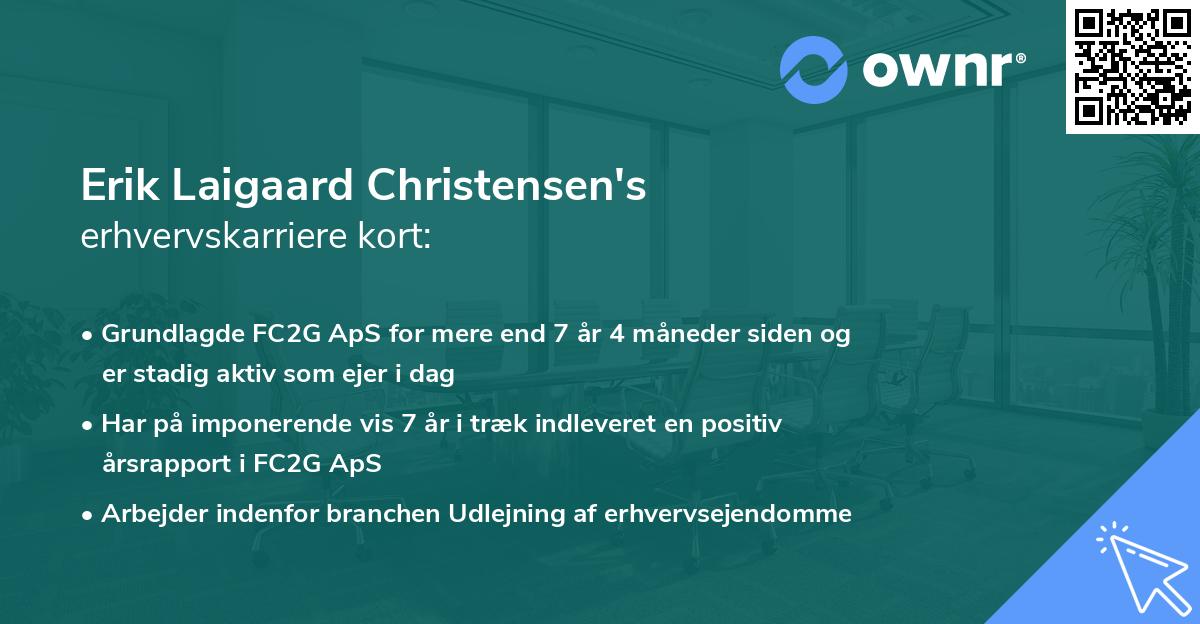 ownr®

Erik Laigaard Christensen's
erhvervskarriere kort:

• Grundlagde FC2G ApS for mere end 7 år 4 måneder siden og er stadig aktiv som ejer i dag

• Har på imponerende vis 7 år i træk indleveret en positiv årsrapport i FC2G ApS

• Arbejder indenfor branchen Udlejning af erhvervsejendomme